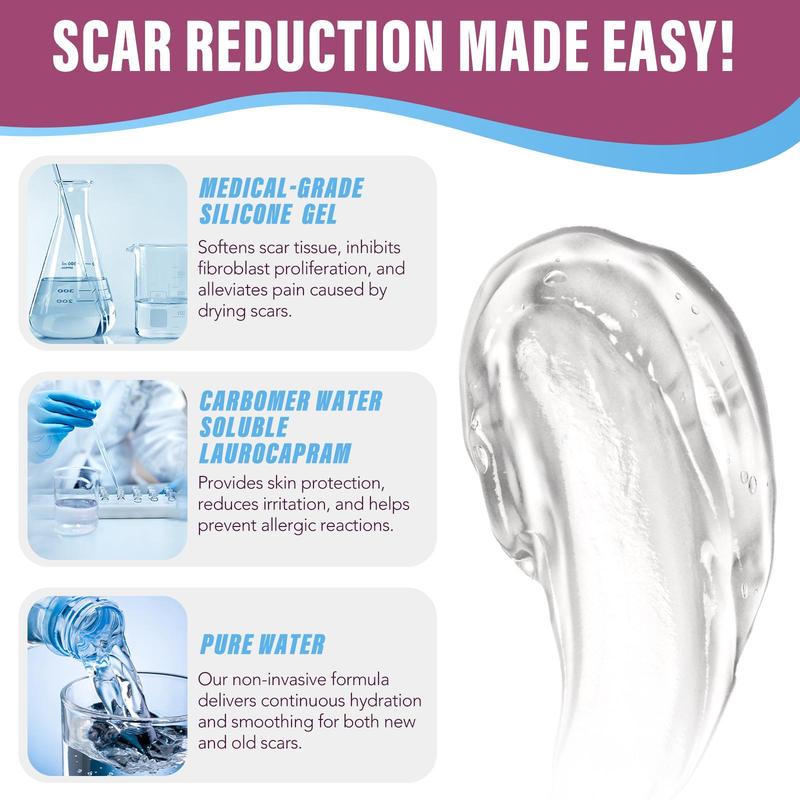 SCAR REDUCTION MADE EASY!

MEDICAL-GRADE SILICONE GEL

Softens scar tissue, inhibits fibroblast proliferation, and alleviates pain caused by drying scars.

CARBOMER WATER SOLUBLE LAUROCAPRAM

Provides skin protection, reduces irritation, and helps prevent allergic reactions.

PURE WATER

Our non-invasive formula delivers continuous hydration and smoothing for both new and old scars.